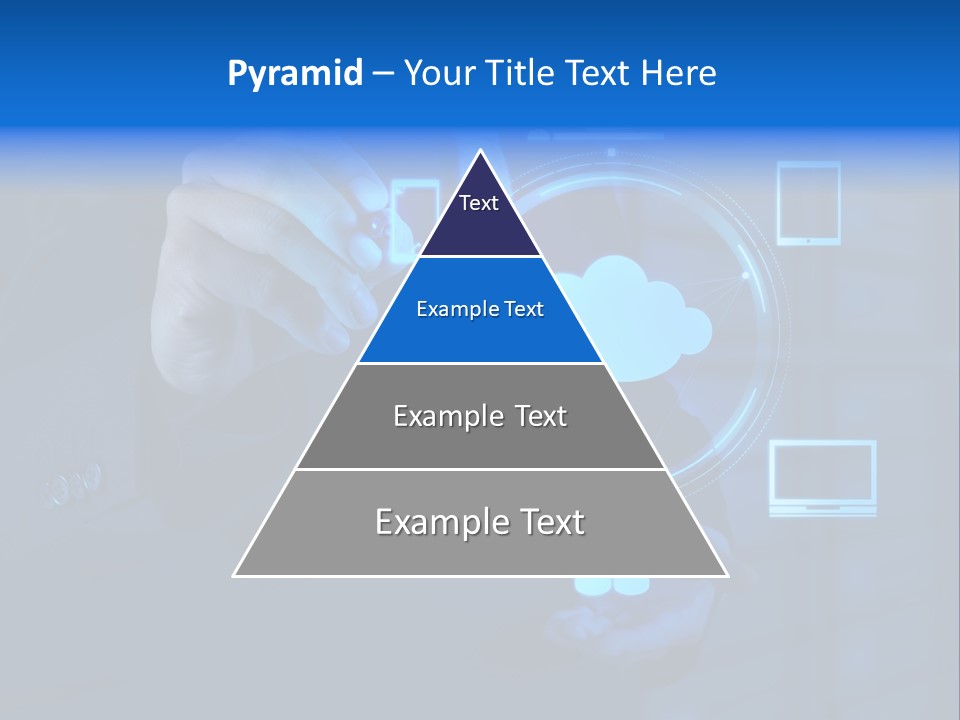 Pyramid – Your Title Text Here

Text

Example Text

Example Text

Example Text